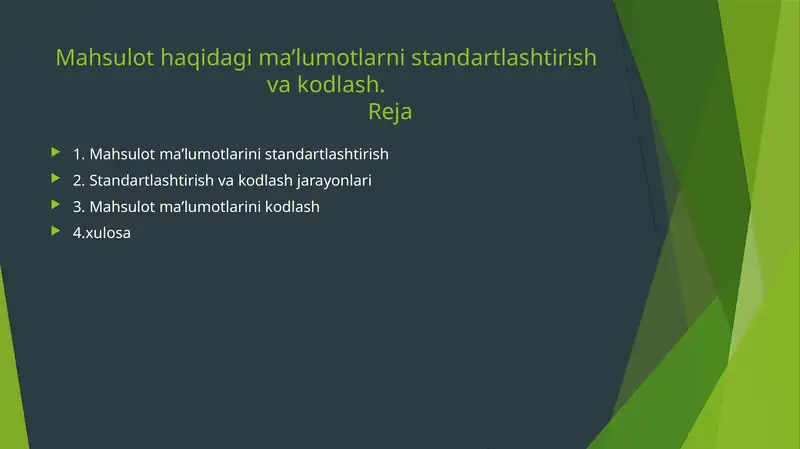 Mahsulot haqidagi ma’lumotlarni standartlashtirish va kodlash.
Reja

1. Mahsulot ma’lumotlarini standartlashtirish
2. Standartlashtirish va kodlash jarayonlari
3. Mahsulot ma’lumotlarini kodlash
4.xulosa